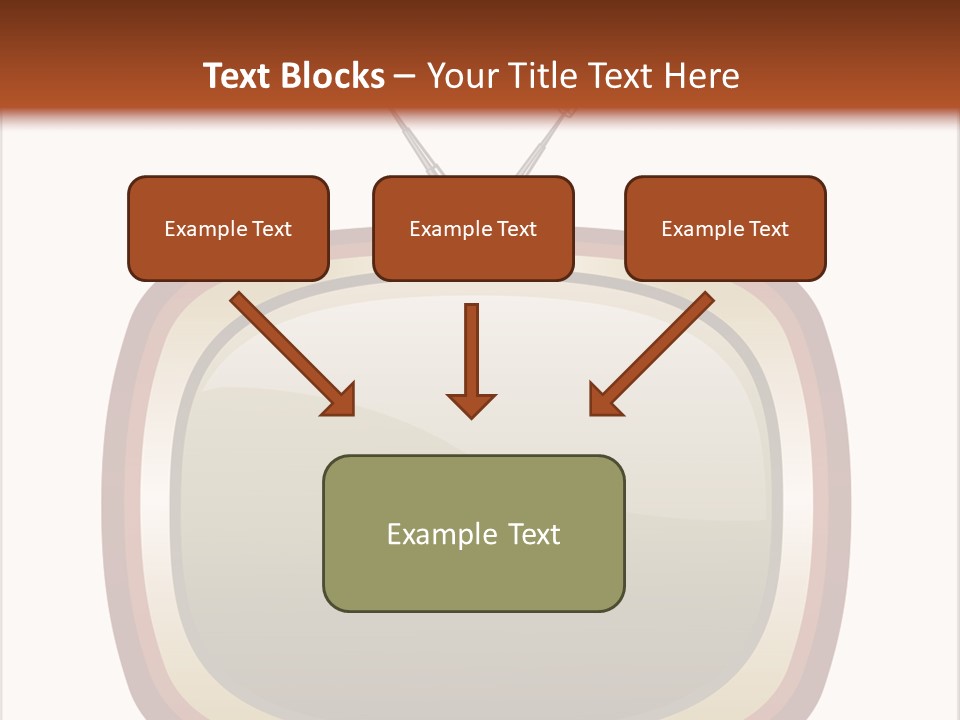 Text Blocks – Your Title Text Here

Example Text

Example Text

Example Text

Example Text